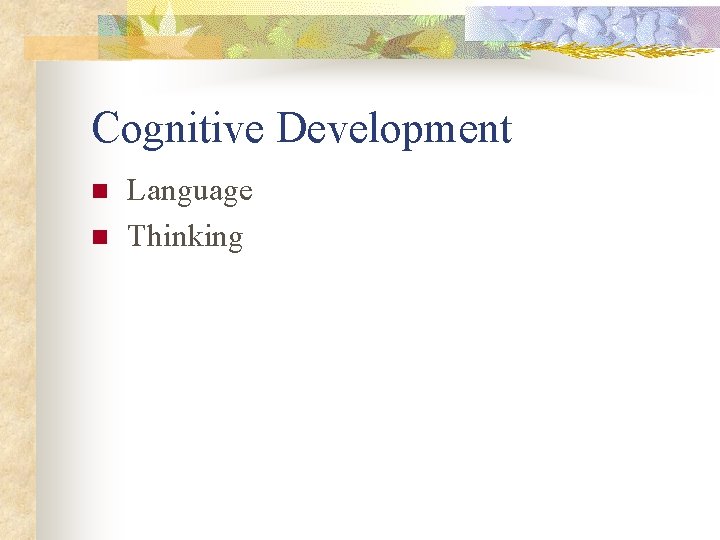 Cognitive Development

- Language
- Thinking